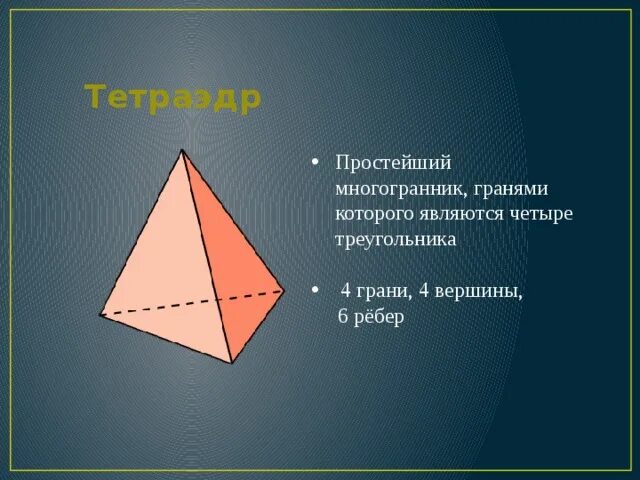 Тетраэдр

• Простейший многогранник, гранями которого являются четыре треугольника

• 4 грани, 4 вершины, 6 рёбер